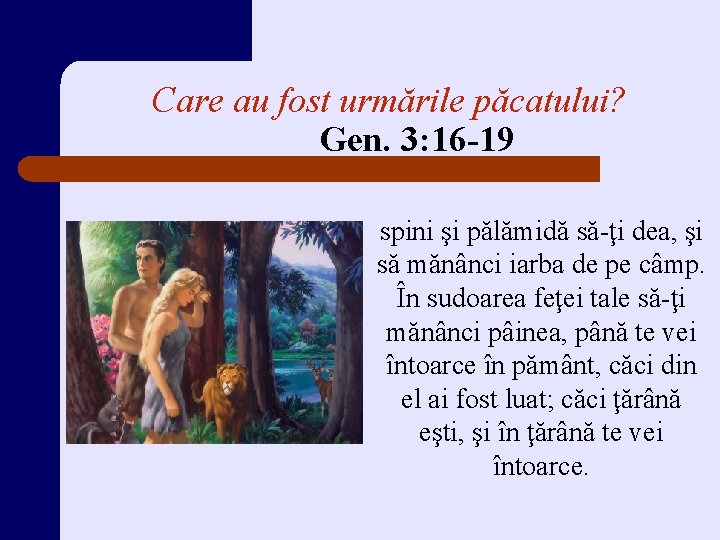 Care au fost urmările păcatului?
Gen. 3:16-19

spini şi pălămidă să-ţi dea, şi să mănânci iarba de pe câmp. În sudoarea feţei tale să-ţi mănânci pâinea, până te vei întoarce în pământ, căci din el ai fost luat; căci ţărână eşti, şi în ţărână te vei întoarce.